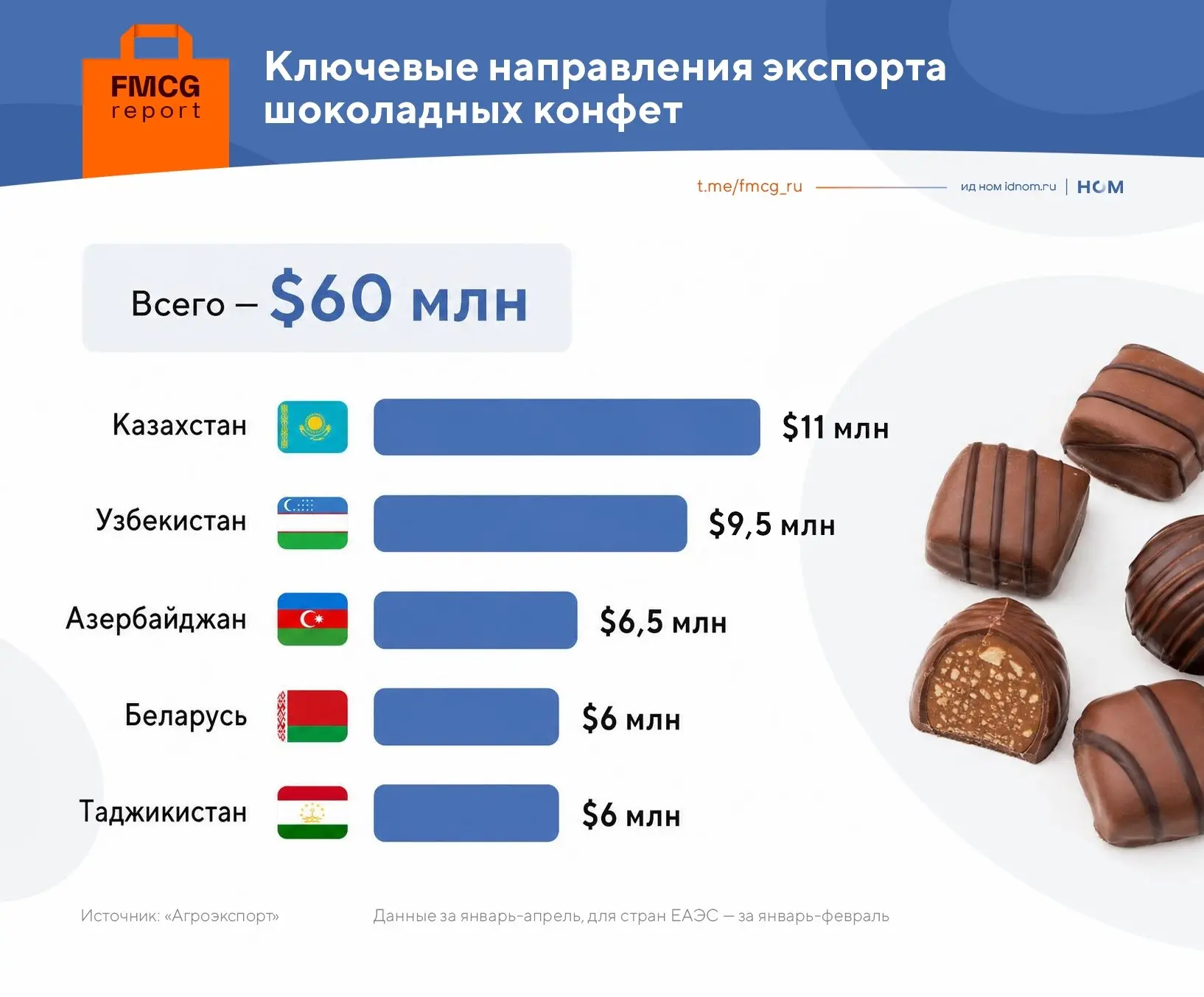 FMCG report

Ключевые направления экспорта шоколадных конфет

t.me/fmcg_ru

ИД НОМ idnom.ru | НОМ

Всего – $60 млн

Казахстан $11 млн

Узбекистан $9,5 млн

Азербайджан $6,5 млн

Беларусь $6 млн

Таджикистан $6 млн

Источник: «Агроэкспорт»

Данные за январь-апрель, для стран ЕАЭС — за январь-февраль